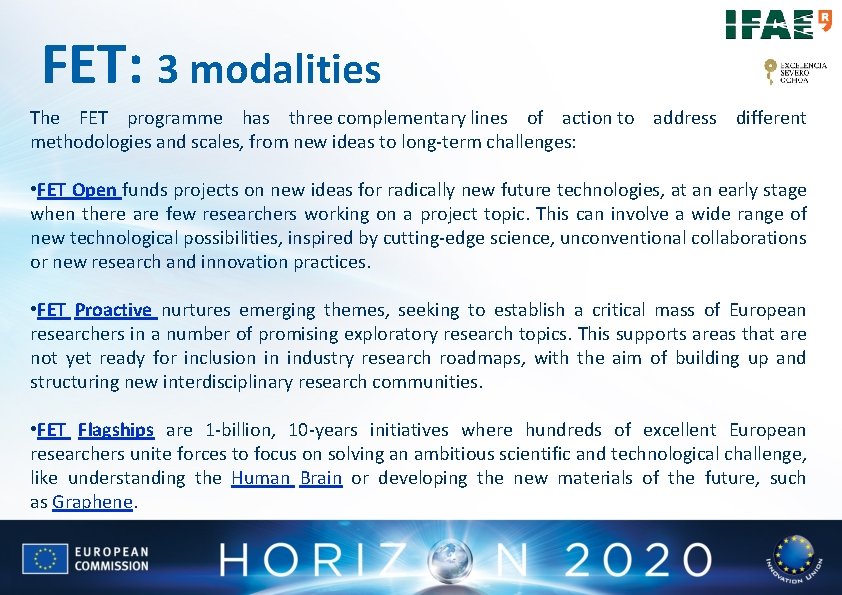 IFAE

EXCELENCIA SEVERO OCHOA

FET: 3 modalities

The FET programme has three complementary lines of action to address different methodologies and scales, from new ideas to long-term challenges:

•FET Open funds projects on new ideas for radically new future technologies, at an early stage when there are few researchers working on a project topic. This can involve a wide range of new technological possibilities, inspired by cutting-edge science, unconventional collaborations or new research and innovation practices.

•FET Proactive nurtures emerging themes, seeking to establish a critical mass of European researchers in a number of promising exploratory research topics. This supports areas that are not yet ready for inclusion in industry research roadmaps, with the aim of building up and structuring new interdisciplinary research communities.

•FET Flagships are 1-billion, 10-years initiatives where hundreds of excellent European researchers unite forces to focus on solving an ambitious scientific and technological challenge, like understanding the Human Brain or developing the new materials of the future, such as Graphene.

EUROPEAN COMMISSION

HORIZON 2020

INNOVATION UNION